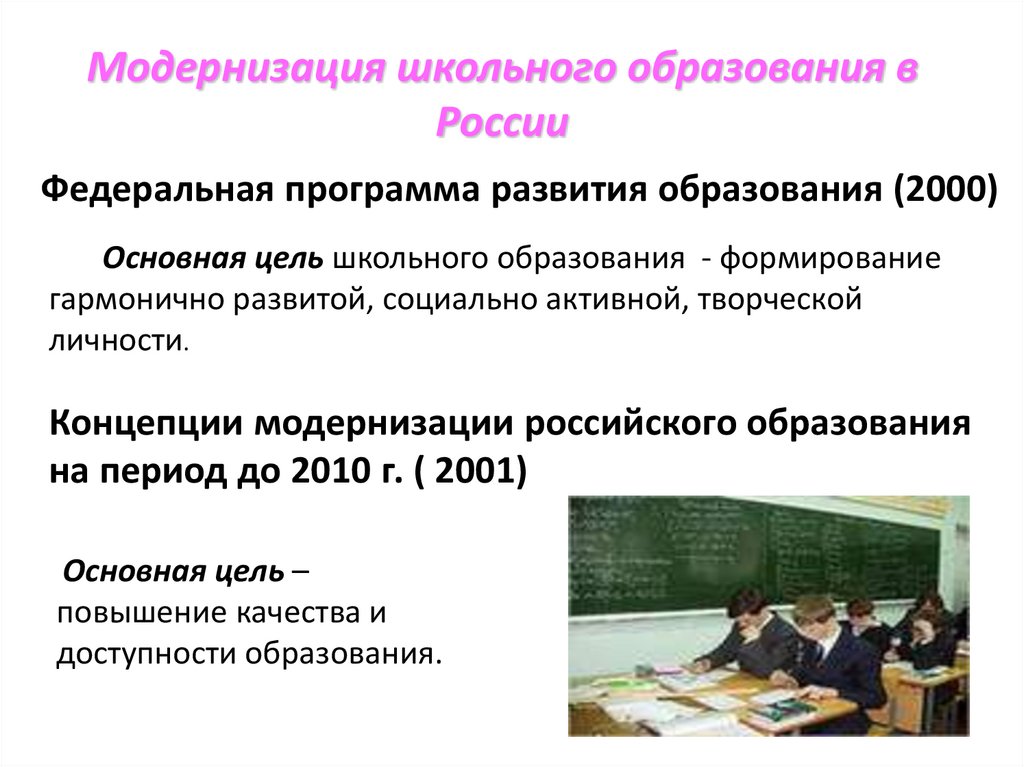 Модернизация школьного образования в России

Федеральная программа развития образования (2000)

Основная цель школьного образования - формирование гармонично развитой, социально активной, творческой личности.

Концепции модернизации российского образования на период до 2010 г. ( 2001)

Основная цель – повышение качества и доступности образования.